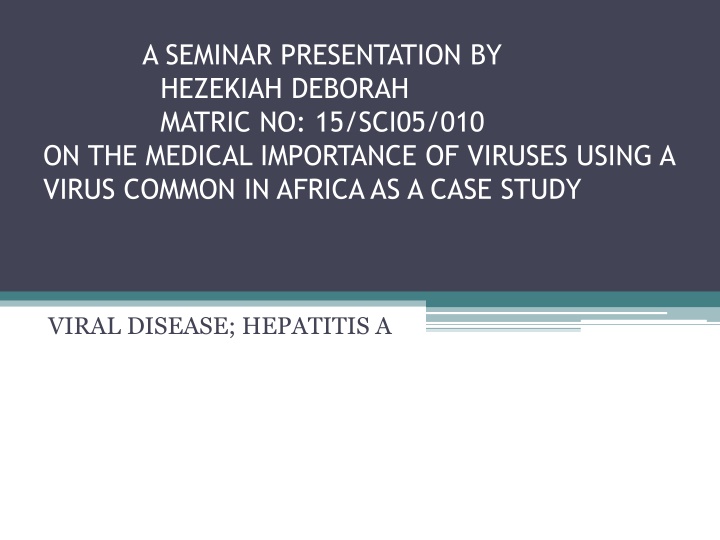 A SEMINAR PRESENTATION BY
HEZEKIAH DEBORAH
MATRIC NO: 15/SCI05/010
ON THE MEDICAL IMPORTANCE OF VIRUSES USING A VIRUS COMMON IN AFRICA AS A CASE STUDY

VIRAL DISEASE; HEPATITIS A